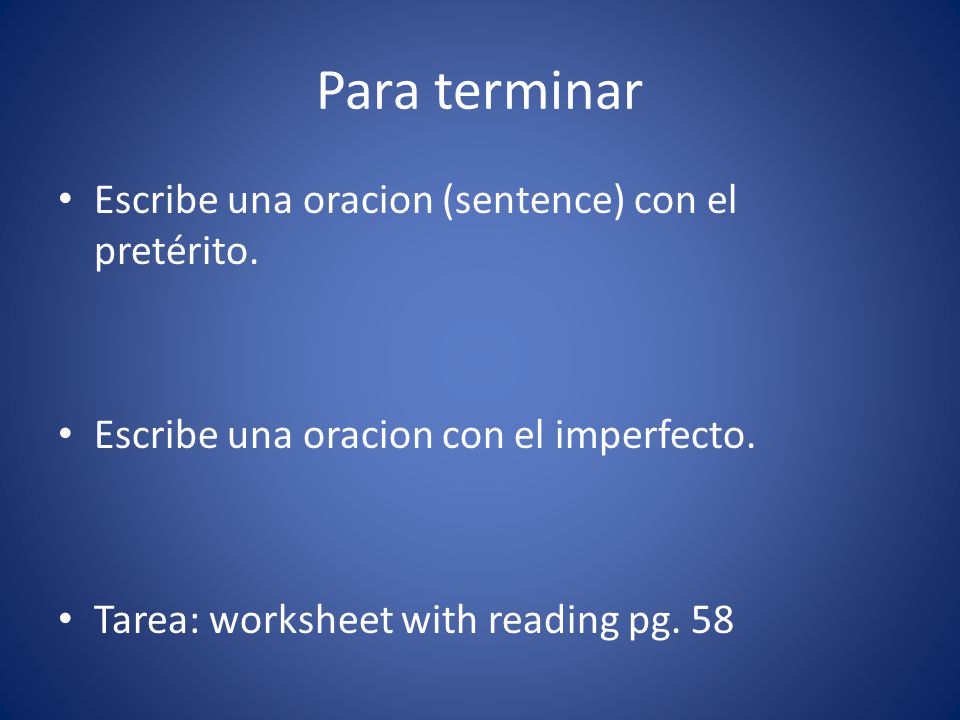 Para terminar

• Escribe una oracion (sentence) con el pretérito.

• Escribe una oracion con el imperfecto.

• Tarea: worksheet with reading pg. 58